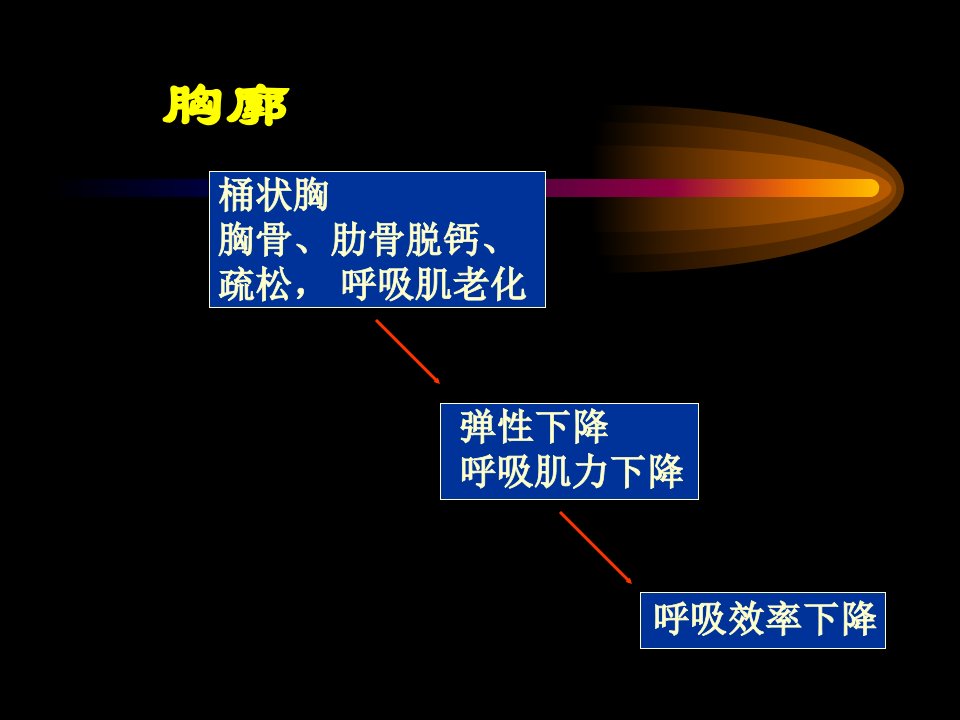 胸廓

桶状胸
胸骨、肋骨脱钙、疏松， 呼吸肌老化

弹性下降
呼吸肌力下降

呼吸效率下降